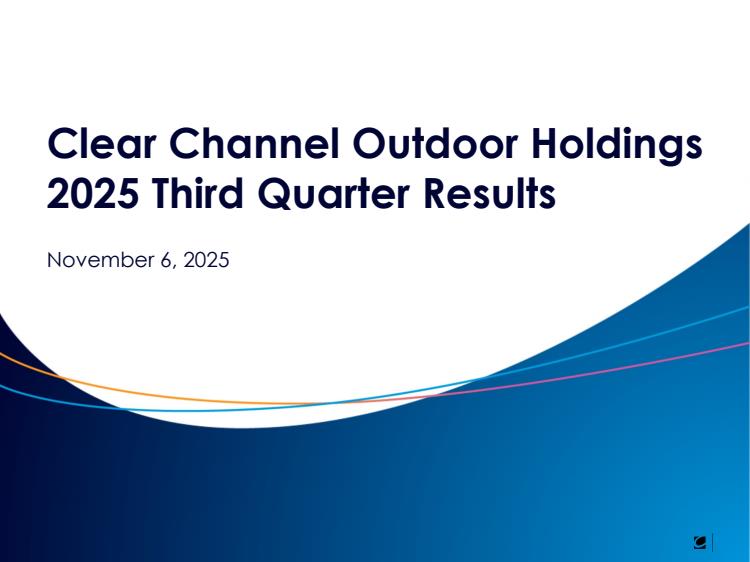 Clear Channel Outdoor Holdings
2025 Third Quarter Results

November 6, 2025